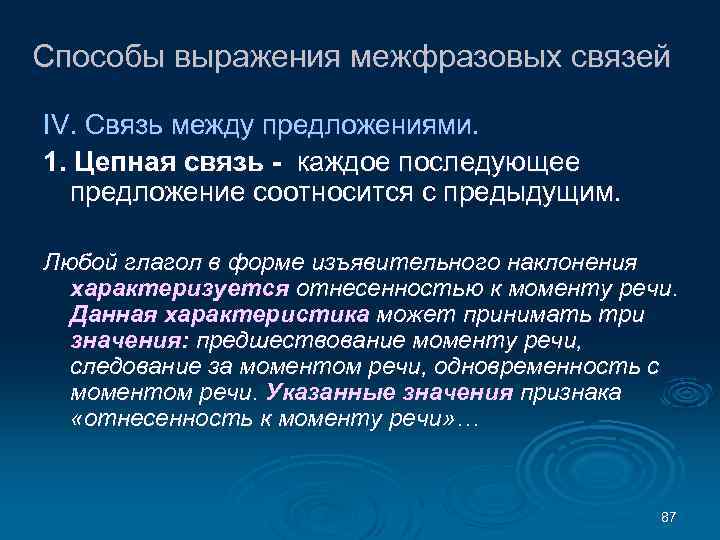 Способы выражения межфразовых связей

IV. Связь между предложениями.

1. Цепная связь - каждое последующее предложение соотносится с предыдущим.

Любой глагол в форме изъявительного наклонения характеризуется отнесенностью к моменту речи. Данная характеристика может принимать три значения: предшествование моменту речи, следование за моментом речи, одновременность с моментом речи. Указанные значения признака «отнесенность к моменту речи»…

87